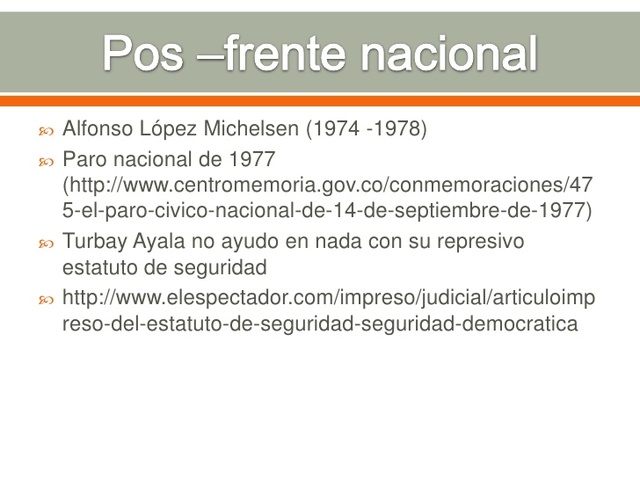 Pos –frente nacional

Alfonso López Michelsen (1974 -1978)

Paro nacional de 1977 (http://www.centromemoria.gov.co/conmemoraciones/475-el-paro-civico-nacional-de-14-de-septiembre-de-1977)

Turbay Ayala no ayudo en nada con su represivo estatuto de seguridad

http://www.elespectador.com/impreso/judicial/articuloimpreso-del-estatuto-de-seguridad-seguridad-democratica